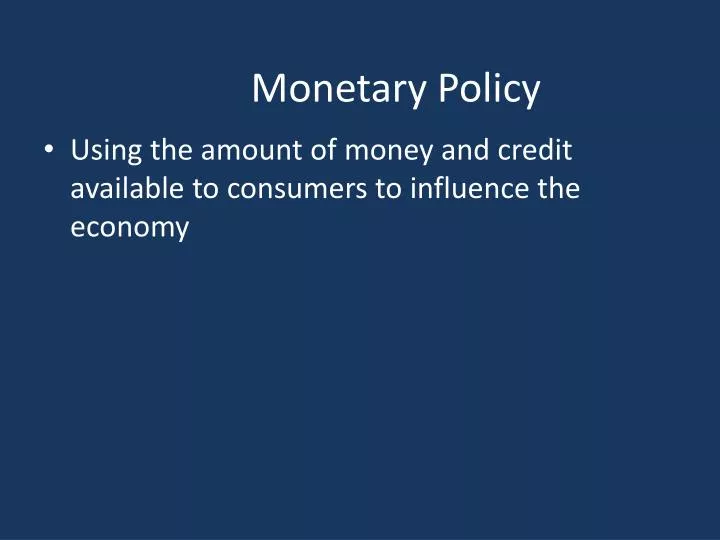 Monetary Policy

• Using the amount of money and credit available to consumers to influence the economy